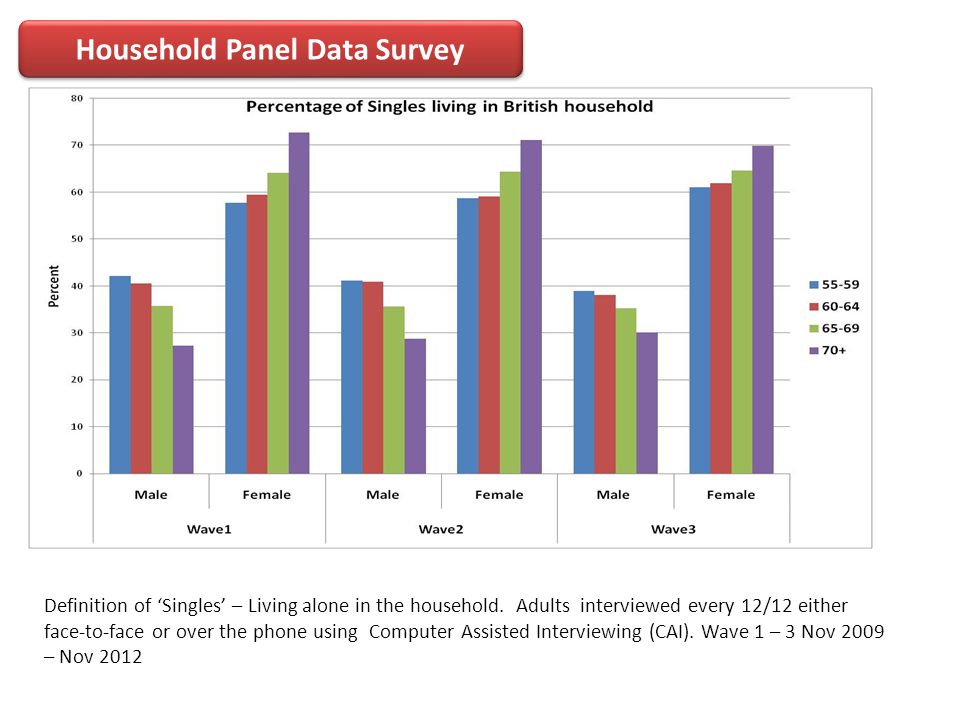 Household Panel Data Survey

Percentage of Singles living in British household

Percent

80
70
60
50
40
30
20
10
0

Male Female Male Female Male Female

Wave1 Wave2 Wave3

55-59
60-64
65-69
70+

Definition of ‘Singles’ – Living alone in the household. Adults interviewed every 12/12 either face-to-face or over the phone using Computer Assisted Interviewing (CAI). Wave 1 – 3 Nov 2009 – Nov 2012